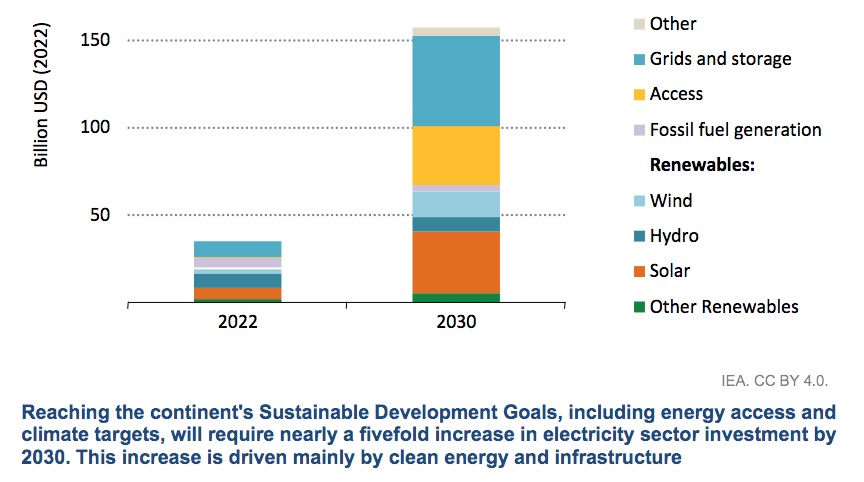 Billion USD (2022)

150

100

50

2022

2030

Other

Grids and storage

Access

Fossil fuel generation

Renewables:

Wind

Hydro

Solar

Other Renewables

IEA. CC BY 4.0.

Reaching the continent's Sustainable Development Goals, including energy access and climate targets, will require nearly a fivefold increase in electricity sector investment by 2030. This increase is driven mainly by clean energy and infrastructure